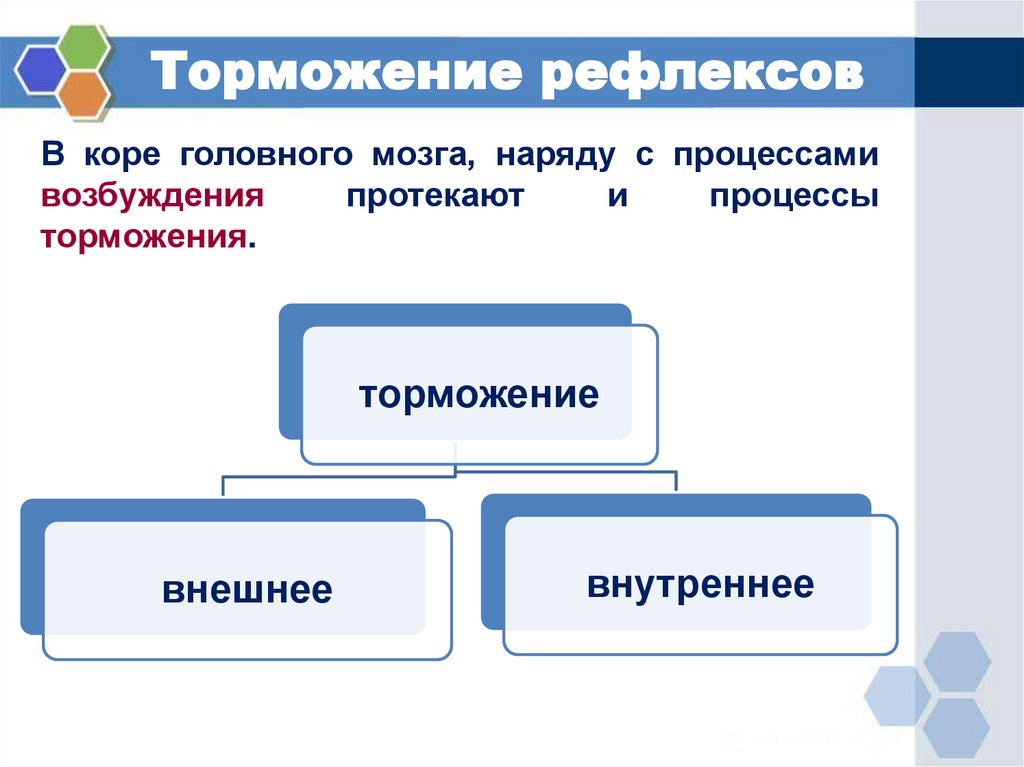 Торможение рефлексов

В коре головного мозга, наряду с процессами возбуждения протекают и процессы торможения.

торможение

внешнее

внутреннее